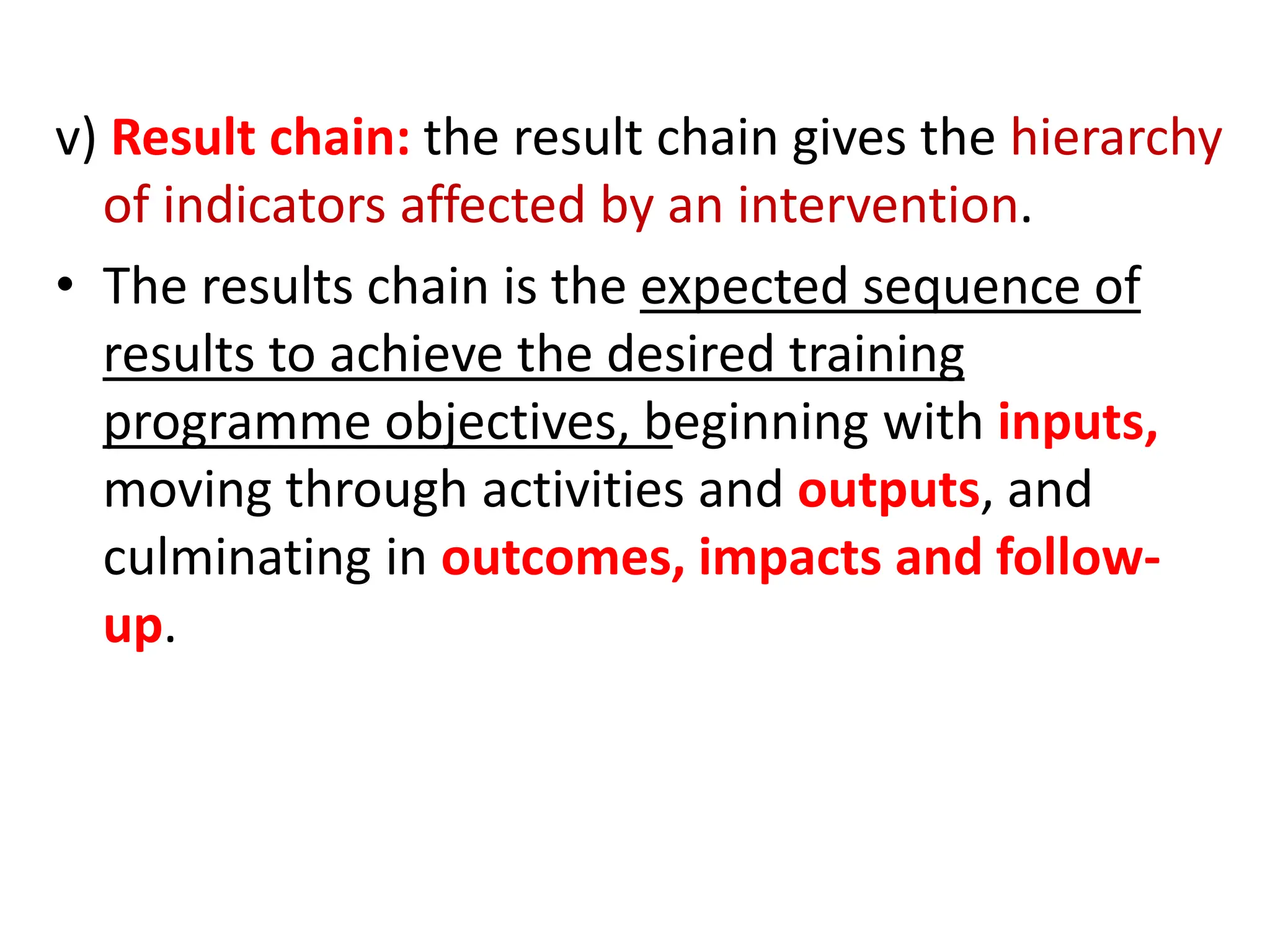 v) Result chain: the result chain gives the hierarchy of indicators affected by an intervention.

• The results chain is the expected sequence of results to achieve the desired training programme objectives, beginning with inputs, moving through activities and outputs, and culminating in outcomes, impacts and follow-up.